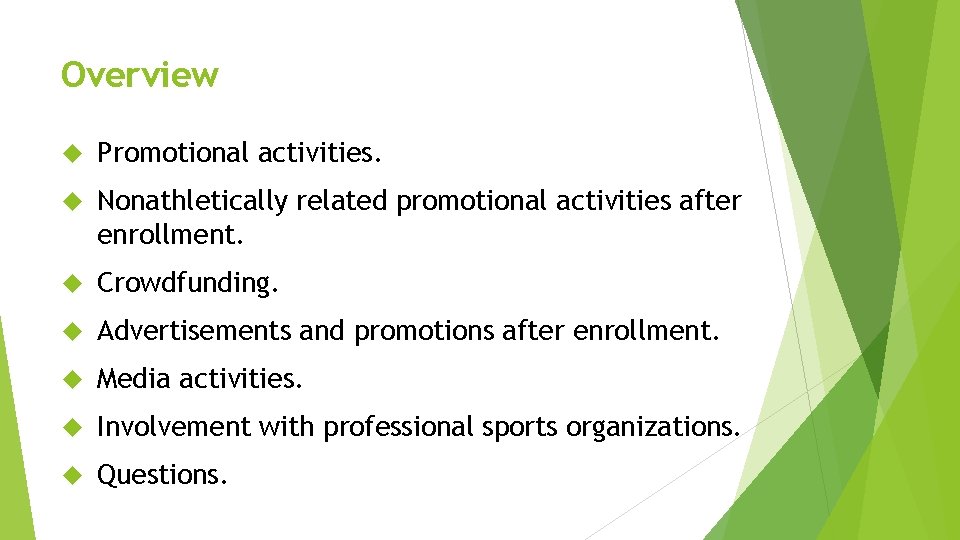 Overview

Promotional activities.

Nonathletically related promotional activities after enrollment.

Crowdfunding.

Advertisements and promotions after enrollment.

Media activities.

Involvement with professional sports organizations.

Questions.